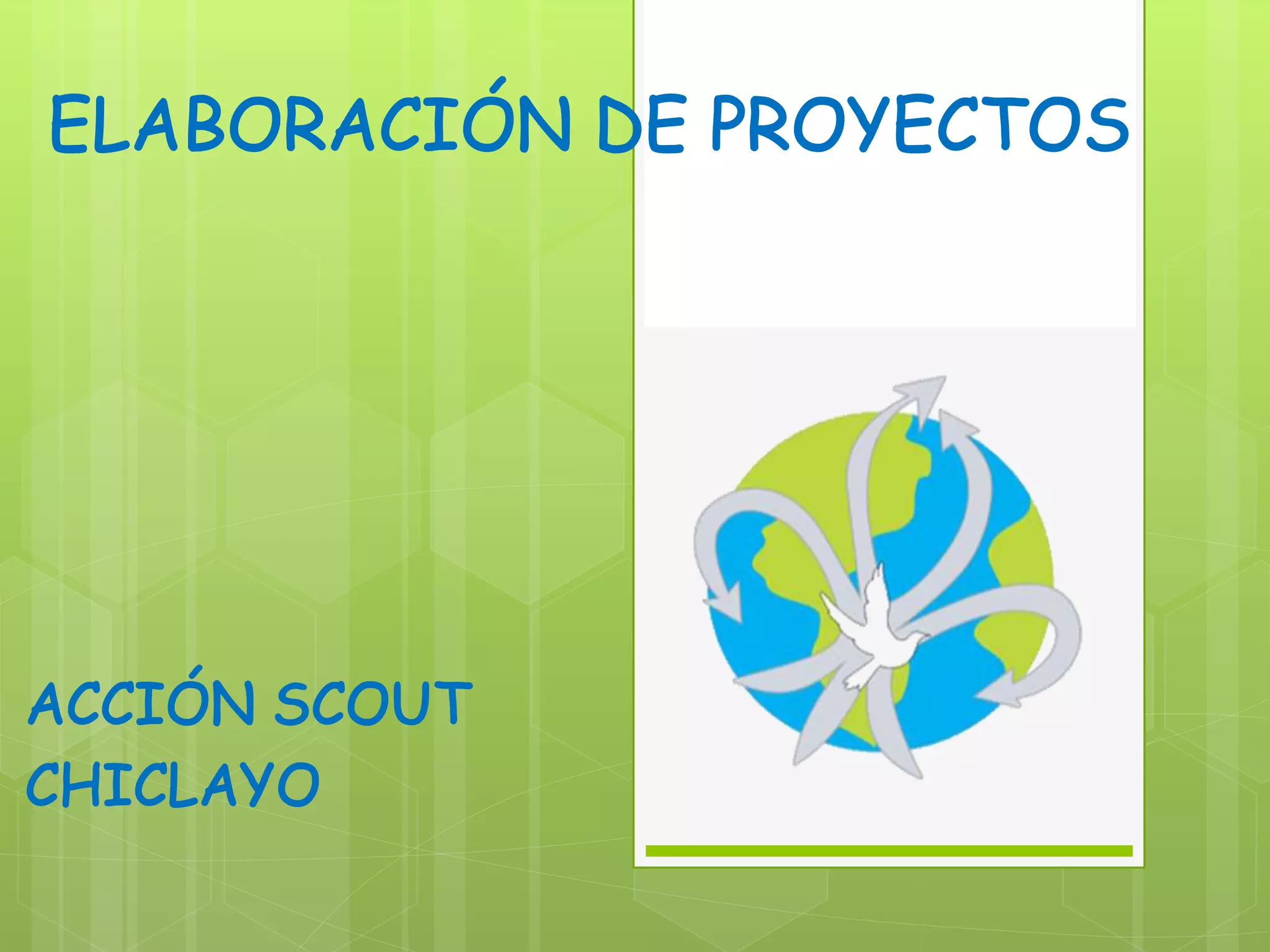 ELABORACIÓN DE PROYECTOS

ACCIÓN SCOUT
CHICLAYO